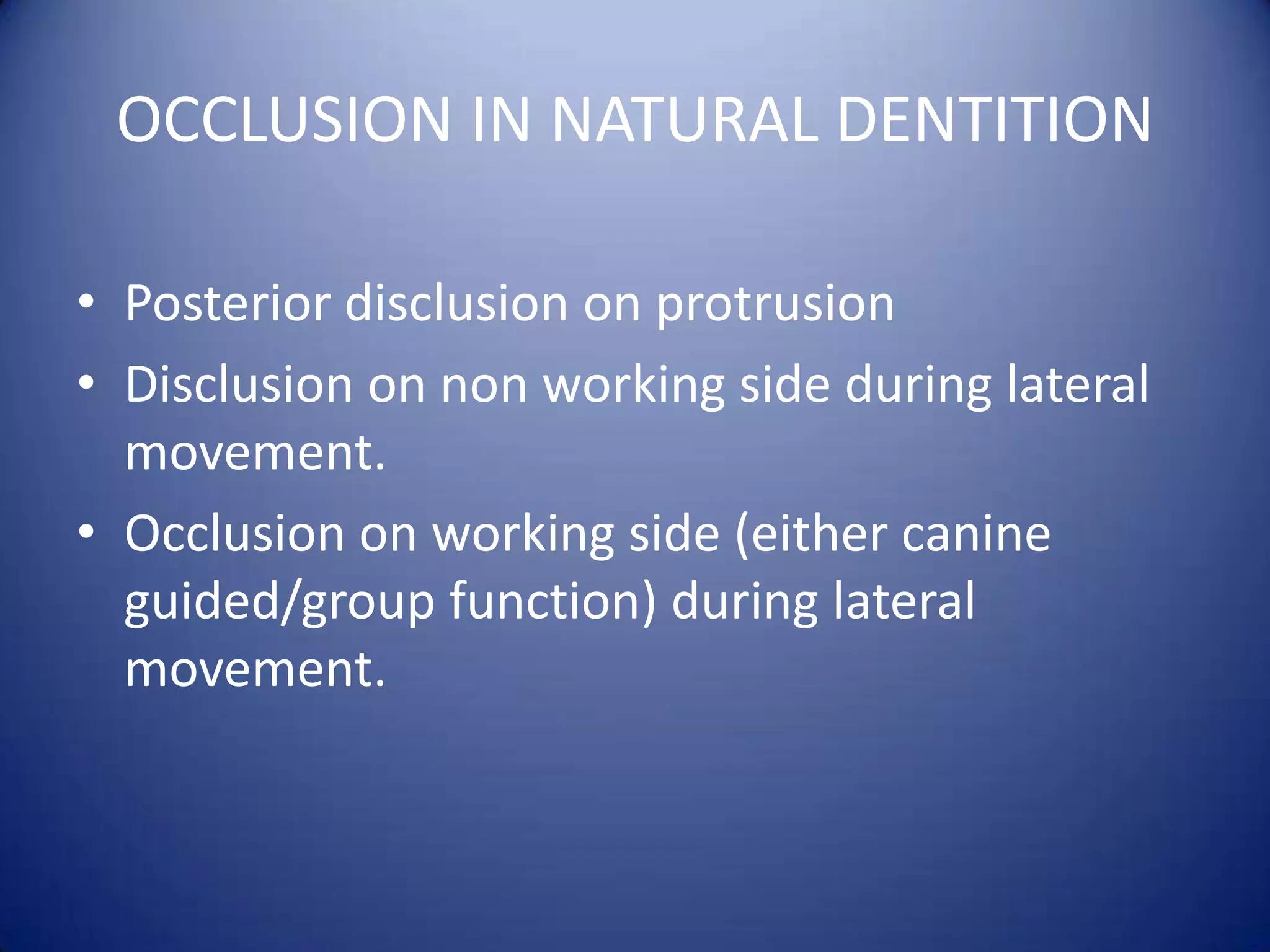 OCCLUSION IN NATURAL DENTITION

• Posterior disclusion on protrusion
• Disclusion on non working side during lateral movement.
• Occlusion on working side (either canine guided/group function) during lateral movement.